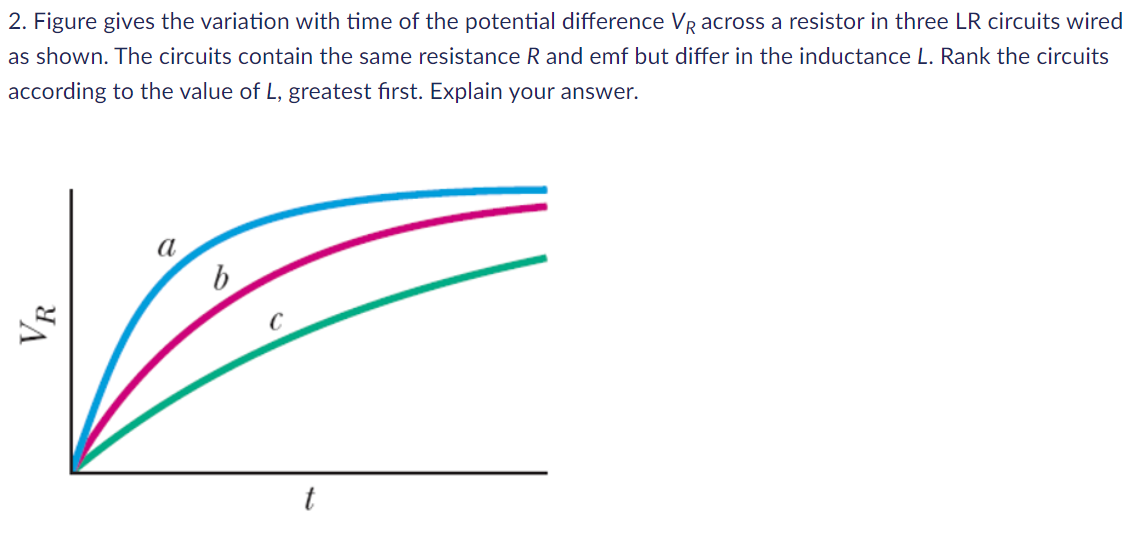 2. Figure gives the variation with time of the potential difference $V_R$ across a resistor in three LR circuits wired as shown. The circuits contain the same resistance $R$ and emf but differ in the inductance $L$. Rank the circuits according to the value of $L$, greatest first. Explain your answer.

$a$

$b$

$c$

$V_R$

$t$